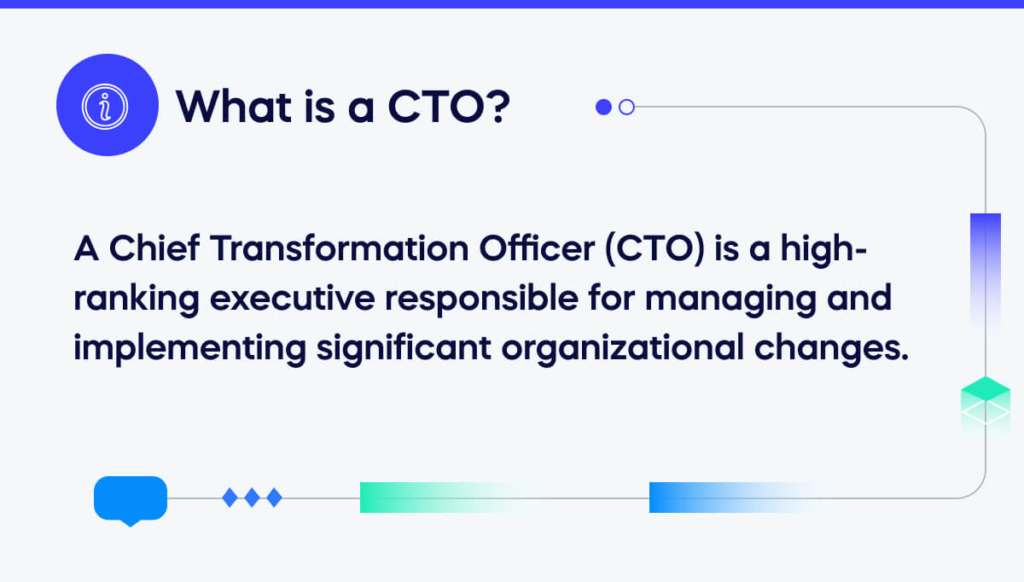 What is a CTO?

A Chief Transformation Officer (CTO) is a high-ranking executive responsible for managing and implementing significant organizational changes.